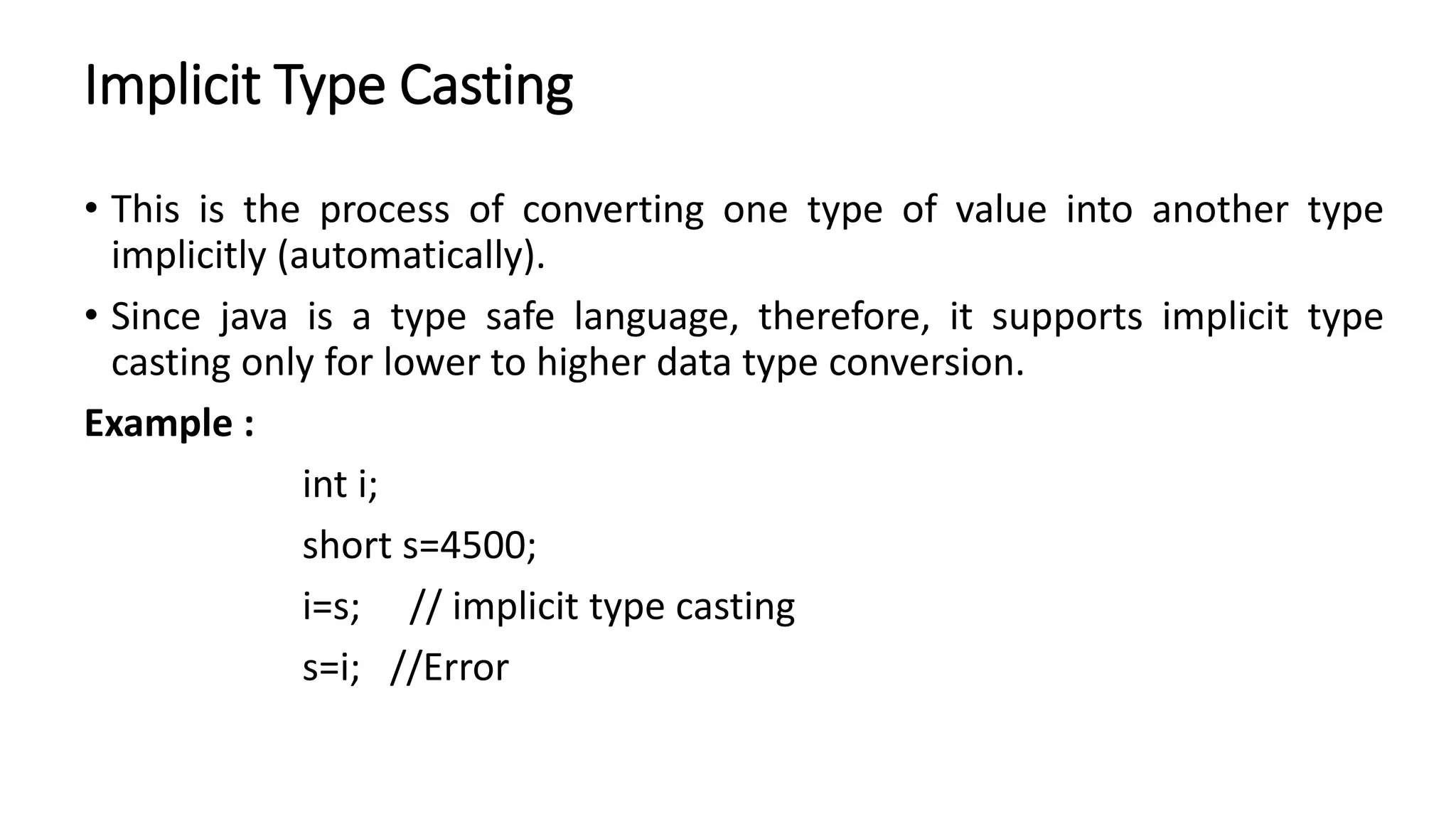 Implicit Type Casting

• This is the process of converting one type of value into another type implicitly (automatically).

• Since java is a type safe language, therefore, it supports implicit type casting only for lower to higher data type conversion.

**Example :**

int i;

short s=4500;

i=s;     // implicit type casting

s=i;   //Error